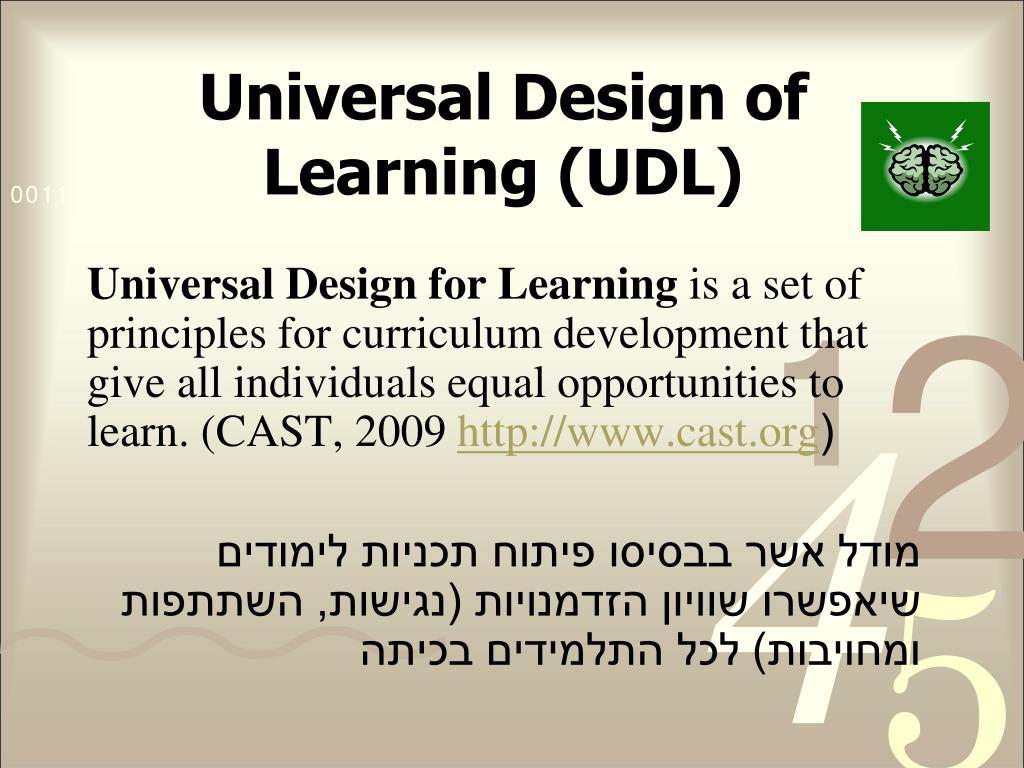 Universal Design of Learning (UDL)

0011

Universal Design for Learning is a set of principles for curriculum development that give all individuals equal opportunities to learn. (CAST, 2009 http://www.cast.org)

מודל אשר בבסיסו פיתוח תכניות לימודים שיאפשרו שוויון הזדמנויות (נגישות, השתתפות ומחויבות) לכל התלמידים בכיתה

1 2 4 5